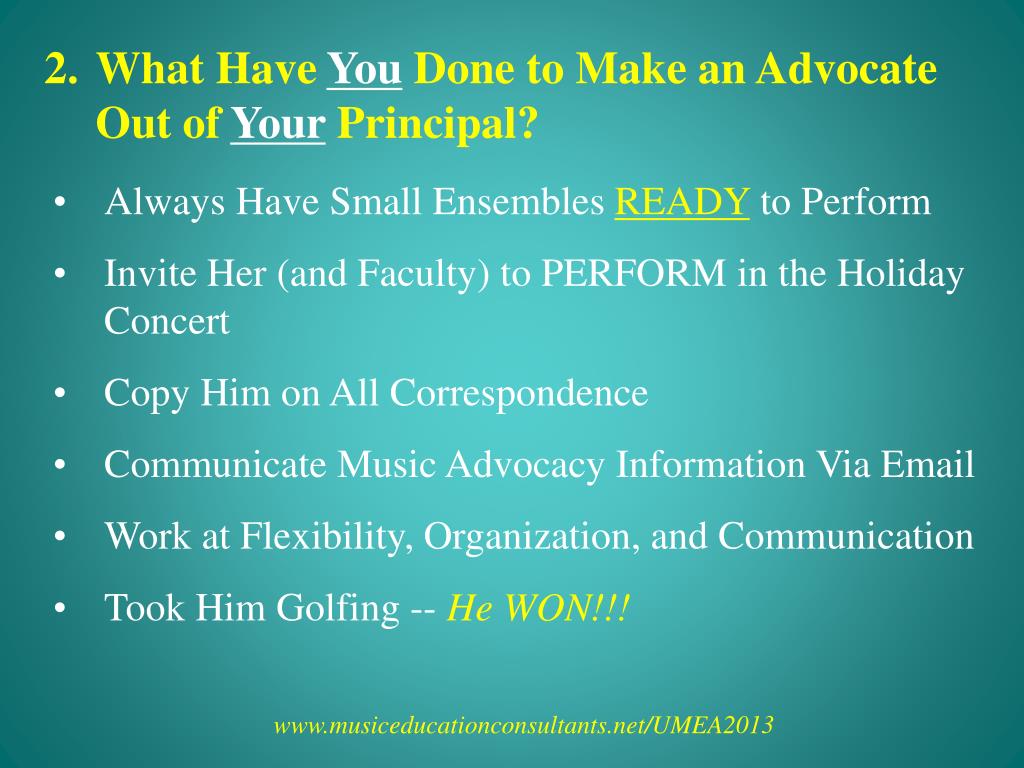 2. What Have You Done to Make an Advocate Out of Your Principal?

• Always Have Small Ensembles READY to Perform
• Invite Her (and Faculty) to PERFORM in the Holiday Concert
• Copy Him on All Correspondence
• Communicate Music Advocacy Information Via Email
• Work at Flexibility, Organization, and Communication
• Took Him Golfing -- He WON!!!

www.musiceducationconsultants.net/UMEA2013